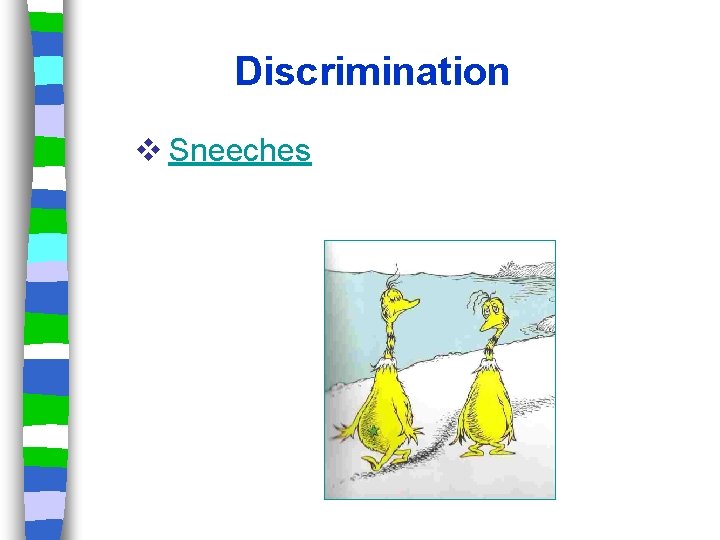 Discrimination

❖ Sneeches